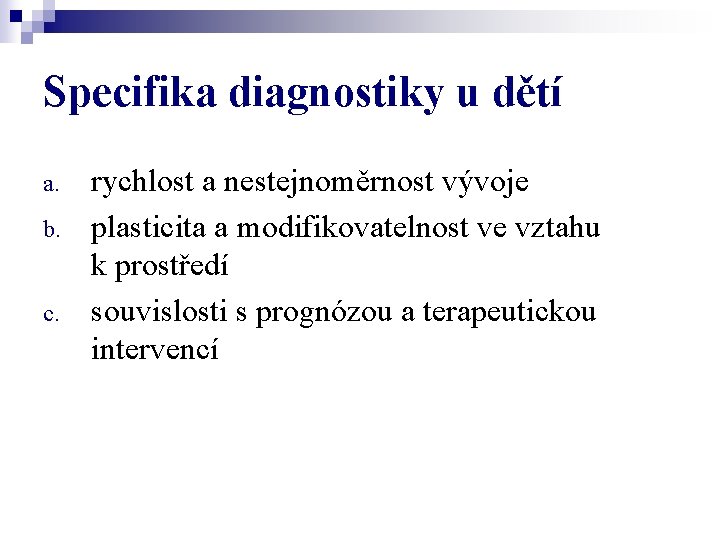 Specifika diagnostiky u dětí

a. rychlost a nestejnoměrnost vývoje

b. plasticita a modifikovatelnost ve vztahu k prostředí

c. souvislosti s prognózou a terapeutickou intervencí